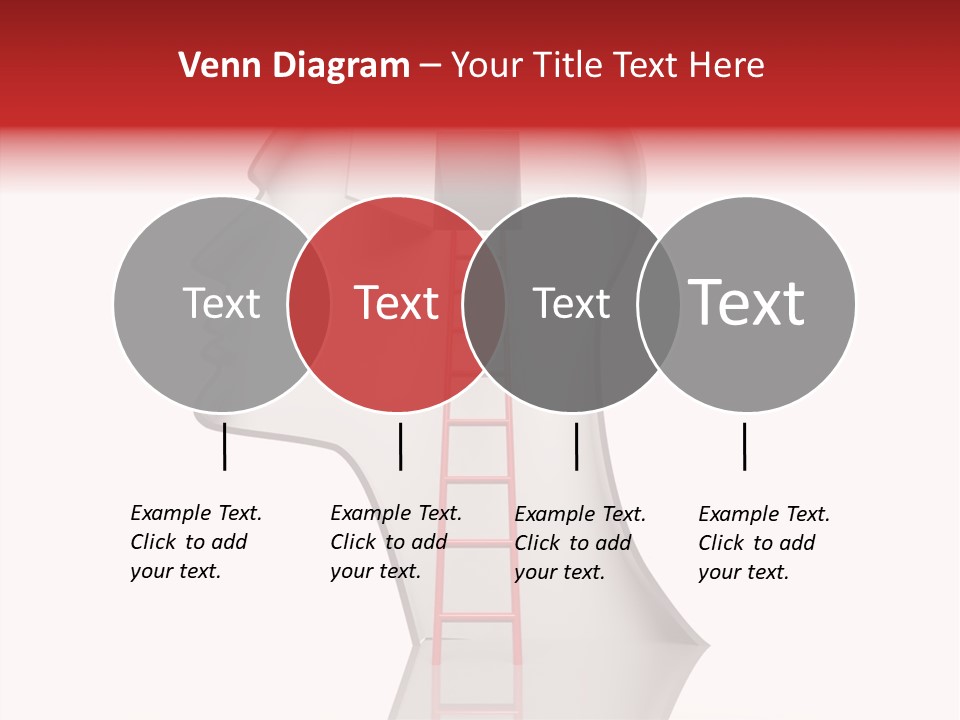 Venn Diagram – Your Title Text Here

Text

Text

Text

Text

Example Text. Click to add your text.

Example Text. Click to add your text.

Example Text. Click to add your text.

Example Text. Click to add your text.